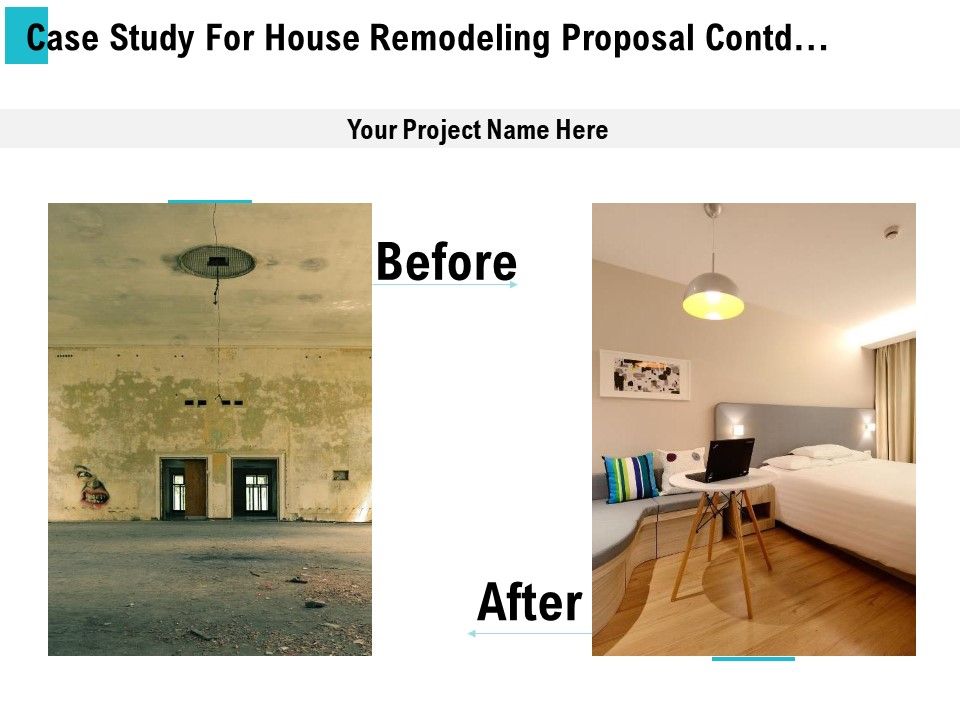 Case Study For House Remodeling Proposal Contd…

Your Project Name Here

Before

After